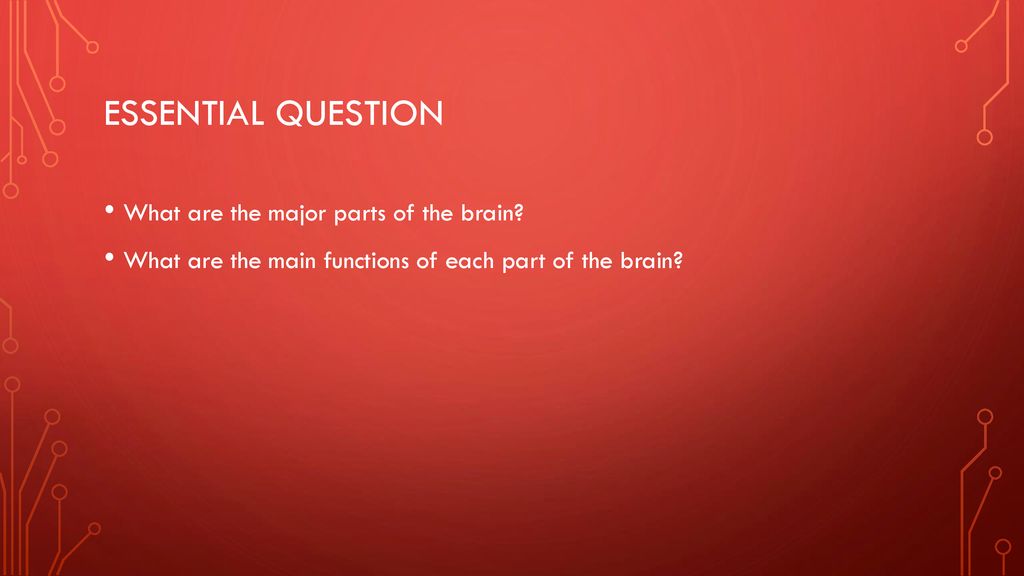 ESSENTIAL QUESTION

• What are the major parts of the brain?

• What are the main functions of each part of the brain?